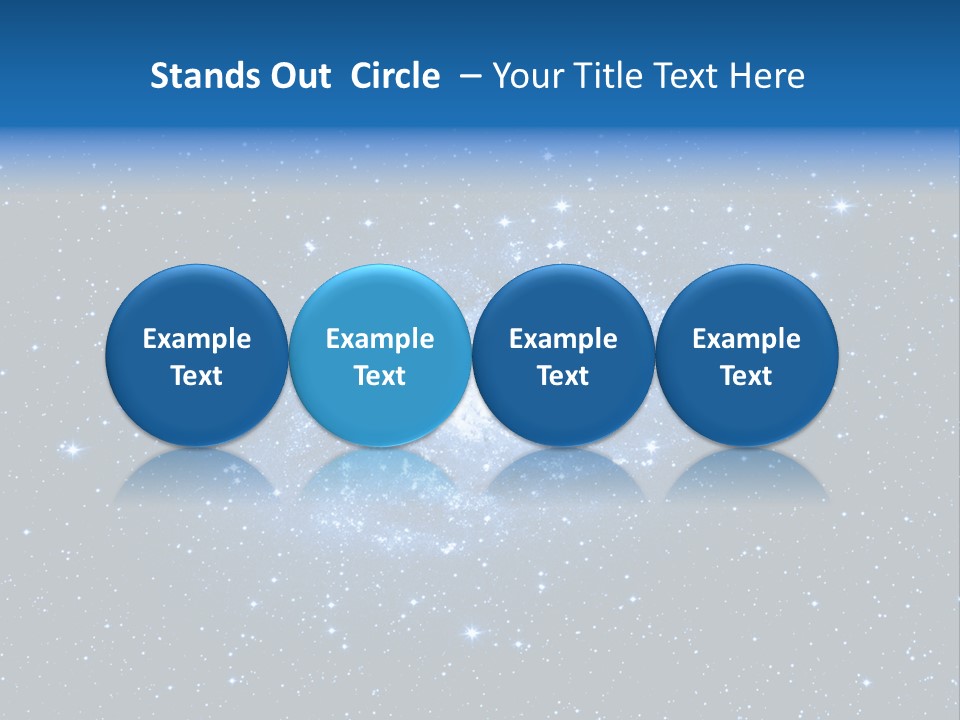 Stands Out Circle – Your Title Text Here

Example Text

Example Text

Example Text

Example Text